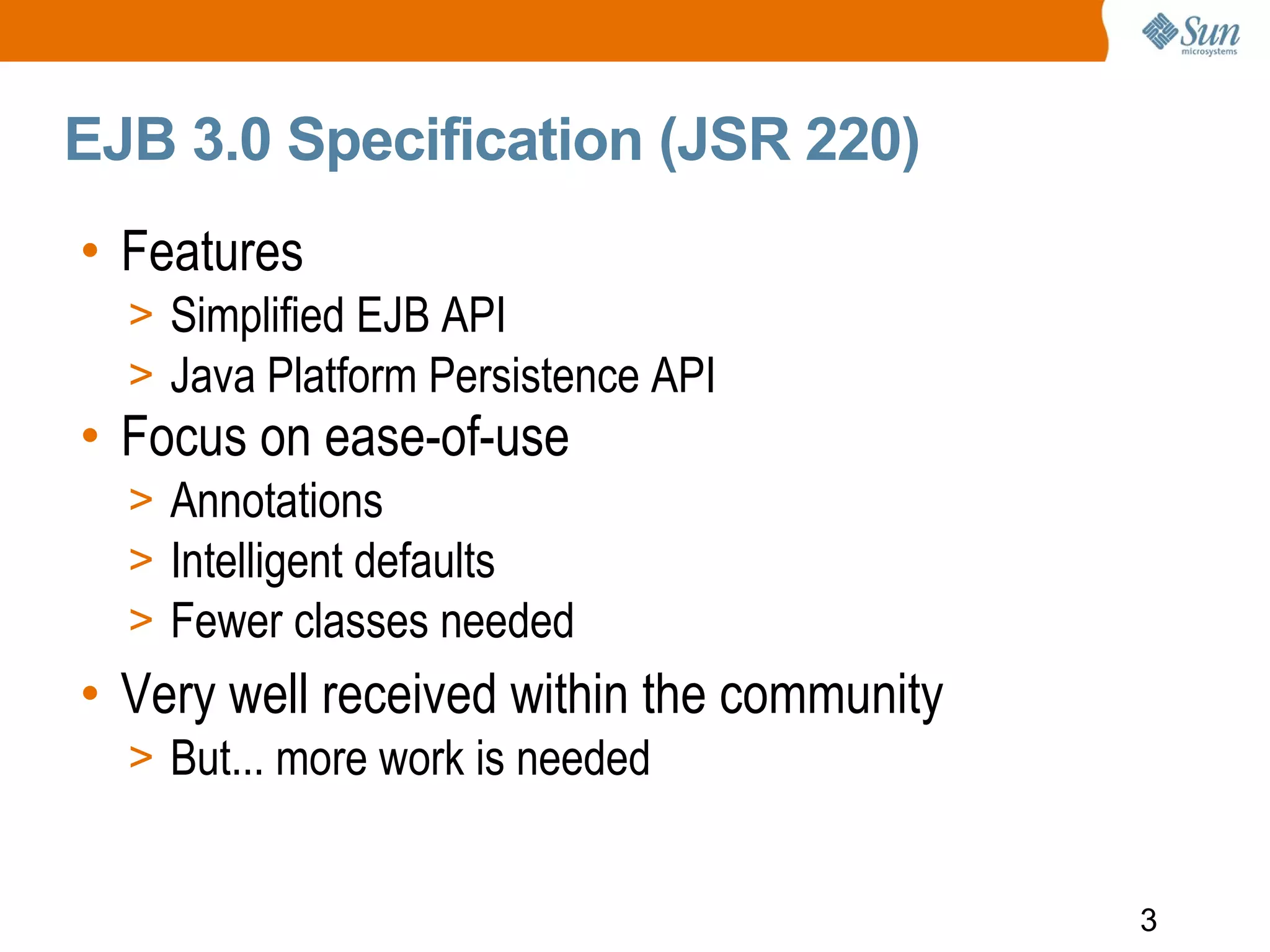 Sun microsystems

EJB 3.0 Specification (JSR 220)

• Features
> Simplified EJB API
> Java Platform Persistence API
• Focus on ease-of-use
> Annotations
> Intelligent defaults
> Fewer classes needed
• Very well received within the community
> But... more work is needed

3